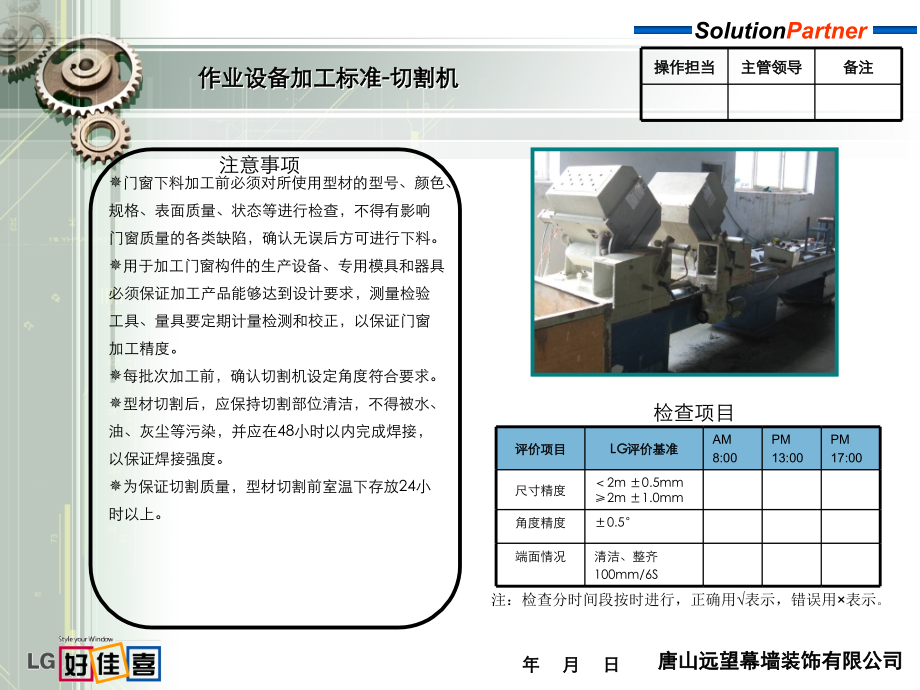 SolutionPartner

作业设备加工标准-切割机

| 操作担当 | 主管领导 | 备注 |
|---|---|---|
| | | |

注意事项

※门窗下料加工前必须对所使用型材的型号、颜色、规格、表面质量、状态等进行检查，不得有影响门窗质量的各类缺陷，确认无误后方可进行下料。

※用于加工门窗构件的生产设备、专用模具和器具必须保证加工产品能够达到设计要求，测量检验工具、量具要定期计量检测和校正，以保证门窗加工精度。

※每批次加工前，确认切割机设定角度符合要求。

※型材切割后，应保持切割部位清洁，不得被水、油、灰尘等污染，并应在48小时以内完成焊接，以保证焊接强度。

※为保证切割质量，型材切割前室温下存放24小时以上。

检查项目

| 评价项目 | LG评价基准 | AM 8:00 | PM 13:00 | PM 17:00 |
|---|---|---|---|---|
| 尺寸精度 | ＜2m ±0.5mm ≥2m ±1.0mm | | | |
| 角度精度 | ±0.5° | | | |
| 端面情况 | 清洁、整齐 100mm/6S | | | |

注：检查分时间段按时进行，正确用√表示，错误用×表示。

Style your Window
LG 好佳喜

年 月 日

唐山远望幕墙装饰有限公司